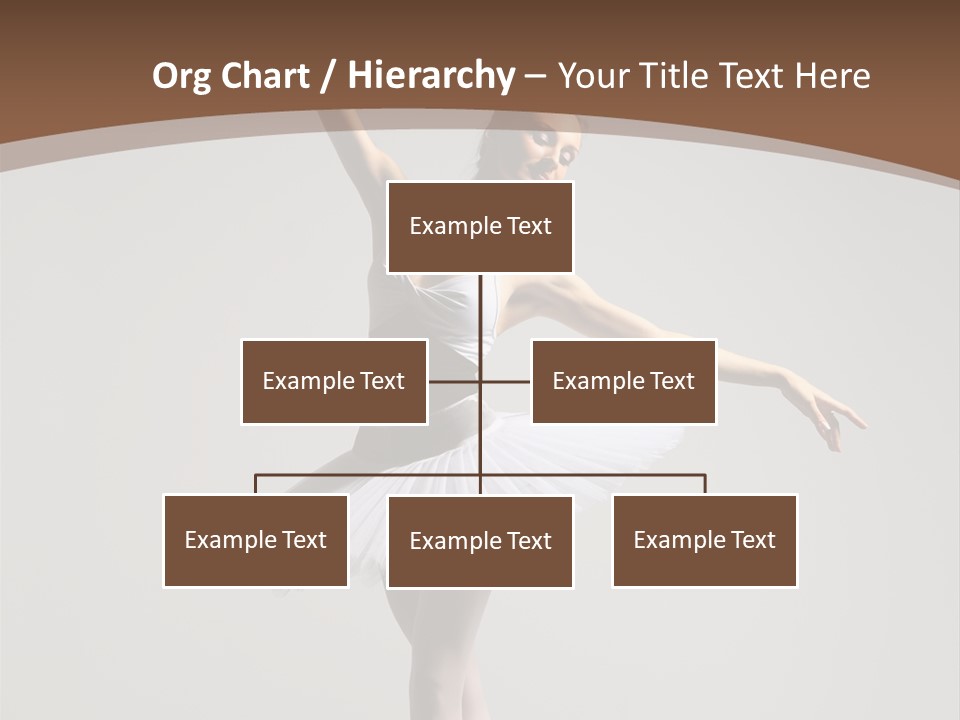 Org Chart / Hierarchy – Your Title Text Here

Example Text

Example Text

Example Text

Example Text

Example Text

Example Text